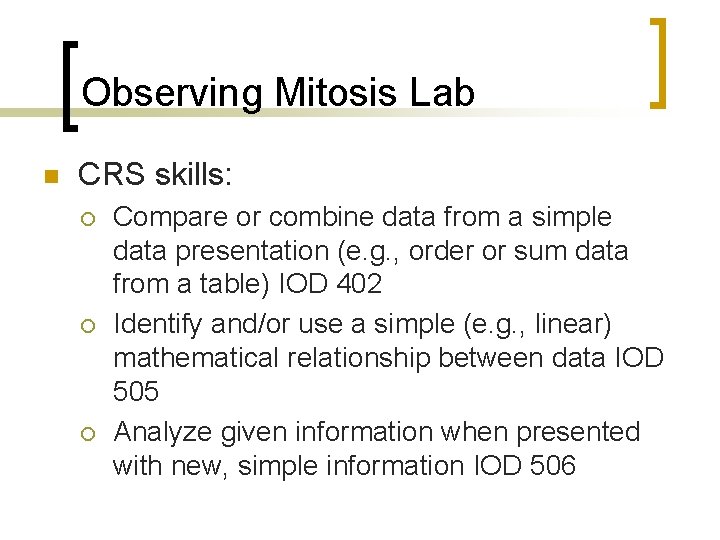 Observing Mitosis Lab

CRS skills:

Compare or combine data from a simple data presentation (e.g., order or sum data from a table) IOD 402

Identify and/or use a simple (e.g., linear) mathematical relationship between data IOD 505

Analyze given information when presented with new, simple information IOD 506